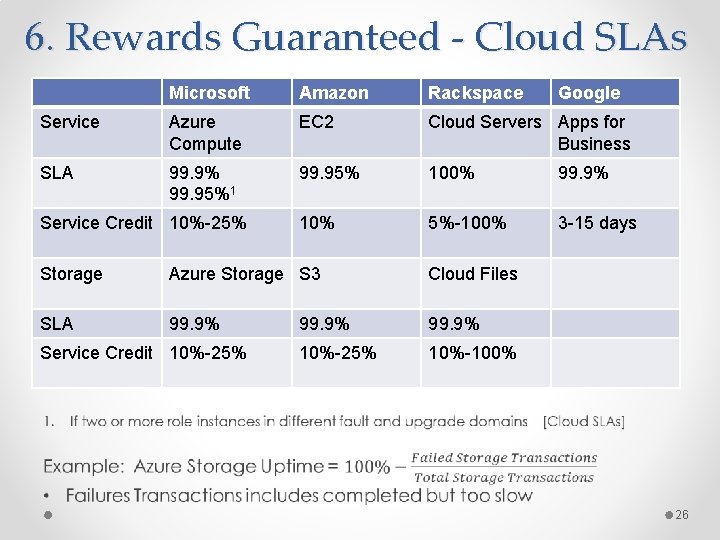 6. Rewards Guaranteed - Cloud SLAs

| | Microsoft | Amazon | Rackspace | Google |
|---|---|---|---|---|
| Service | Azure Compute | EC2 | Cloud Servers | Apps for Business |
| SLA | 99.9% 99.95%$^1$ | 99.95% | 100% | 99.9% |
| Service Credit | 10%-25% | 10% | 5%-100% | 3-15 days |
| Storage | Azure Storage | S3 | Cloud Files | |
| SLA | 99.9% | 99.9% | 99.9% | |
| Service Credit | 10%-25% | 10%-25% | 10%-100% | |

1. If two or more role instances in different fault and upgrade domains [Cloud SLAs]

Example: Azure Storage Uptime = $100\% - \frac{Failed\ Storage\ Transactions}{Total\ Storage\ Transactions}$

• Failures Transactions includes completed but too slow

26